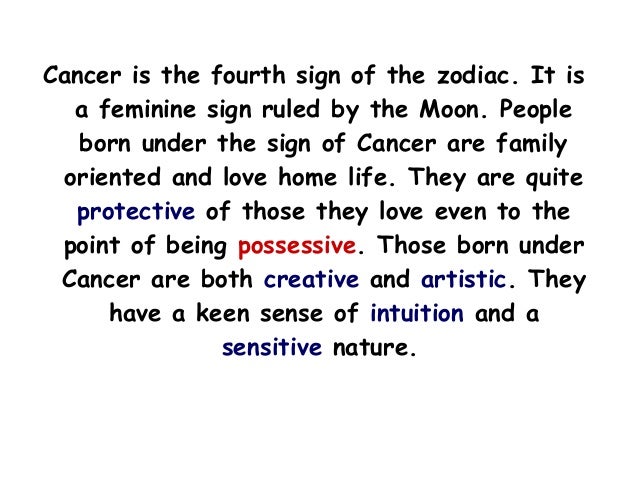 Cancer is the fourth sign of the zodiac. It is a feminine sign ruled by the Moon. People born under the sign of Cancer are family oriented and love home life. They are quite protective of those they love even to the point of being possessive. Those born under Cancer are both creative and artistic. They have a keen sense of intuition and a sensitive nature.